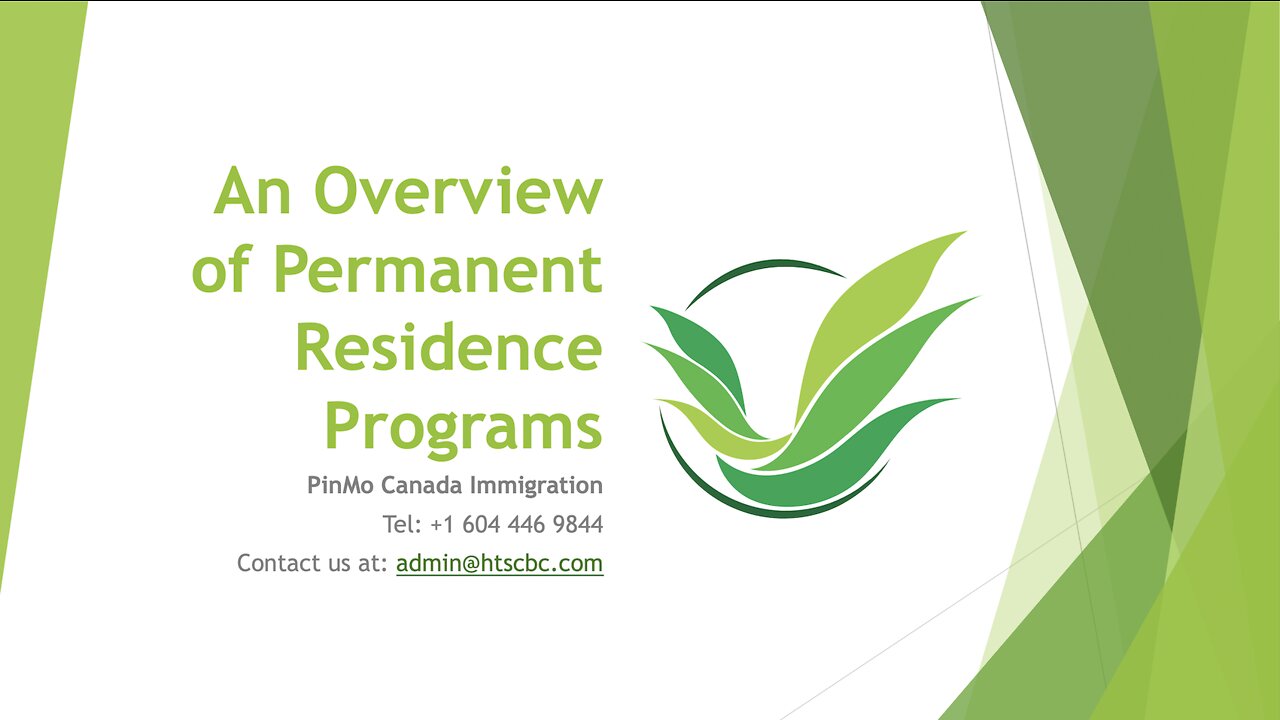 An Overview of Permanent Residence Programs

PinMo Canada Immigration

Tel: +1 604 446 9844

Contact us at: admin@htscbc.com